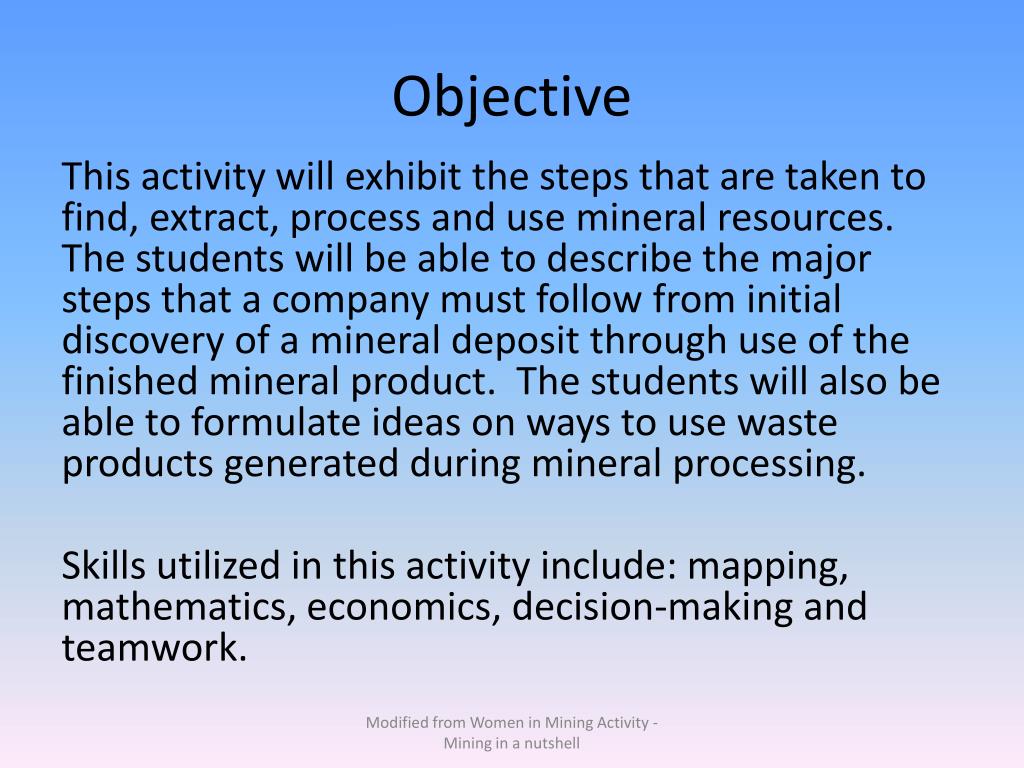 Objective

This activity will exhibit the steps that are taken to find, extract, process and use mineral resources. The students will be able to describe the major steps that a company must follow from initial discovery of a mineral deposit through use of the finished mineral product. The students will also be able to formulate ideas on ways to use waste products generated during mineral processing.

Skills utilized in this activity include: mapping, mathematics, economics, decision-making and teamwork.

Modified from Women in Mining Activity - Mining in a nutshell